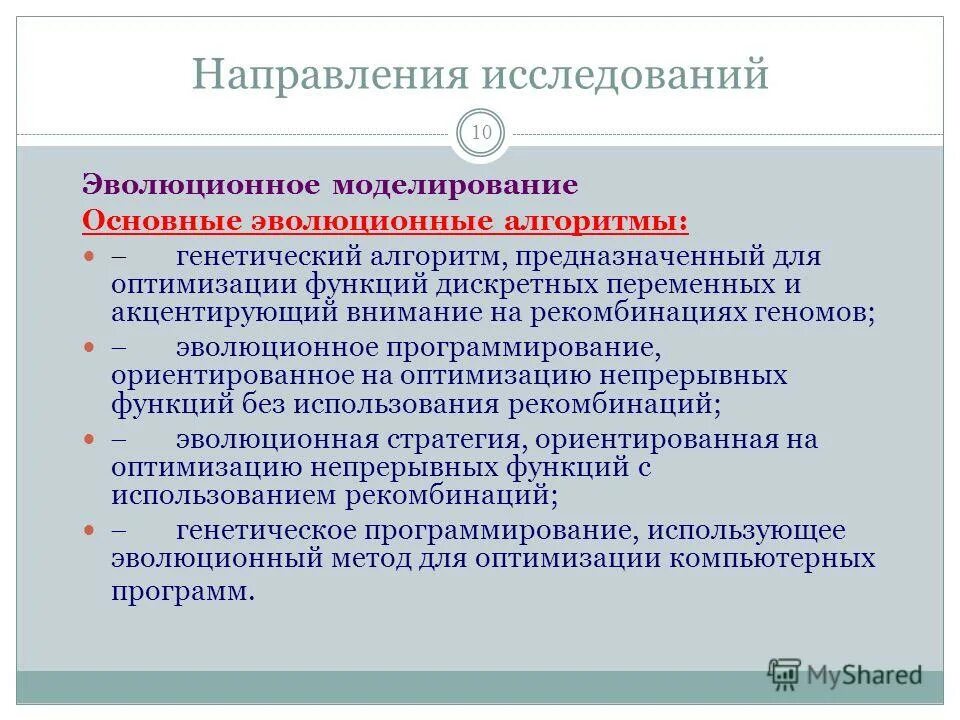 Направления исследований

10

Эволюционное моделирование

Основные эволюционные алгоритмы:

– генетический алгоритм, предназначенный для оптимизации функций дискретных переменных и акцентирующий внимание на рекомбинациях геномов;

– эволюционное программирование, ориентированное на оптимизацию непрерывных функций без использования рекомбинаций;

– эволюционная стратегия, ориентированная на оптимизацию непрерывных функций с использованием рекомбинаций;

– генетическое программирование, использующее эволюционный метод для оптимизации компьютерных программ.

MyShared